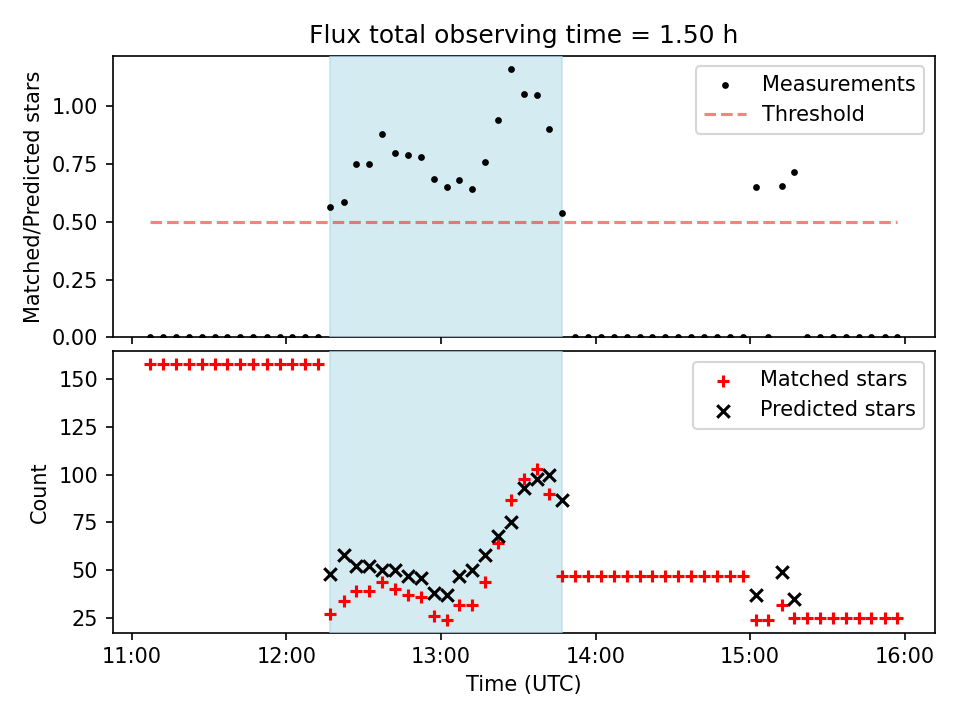 Flux total observing time = 1.50 h

Matched/Predicted stars

1.00
0.75
0.50
0.25
0.00

Measurements
Threshold

Count

150
125
100
75
50
25

Matched stars
Predicted stars

11:00
12:00
13:00
14:00
15:00
16:00

Time (UTC)